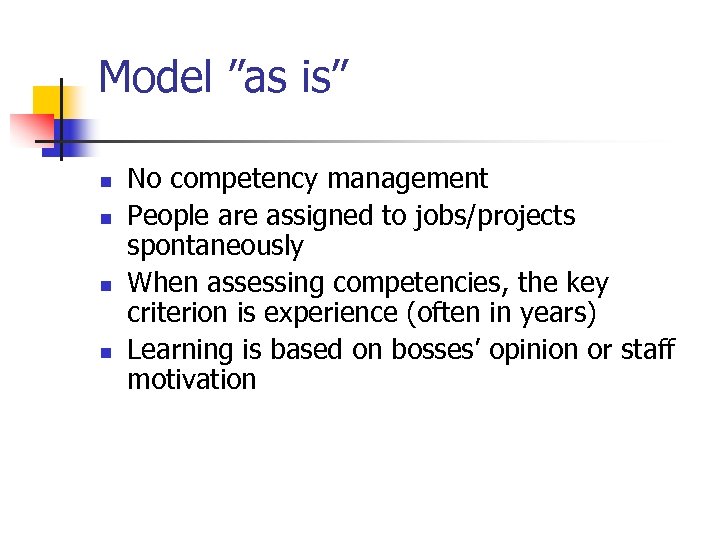 Model ”as is”

- No competency management
- People are assigned to jobs/projects spontaneously
- When assessing competencies, the key criterion is experience (often in years)
- Learning is based on bosses’ opinion or staff motivation